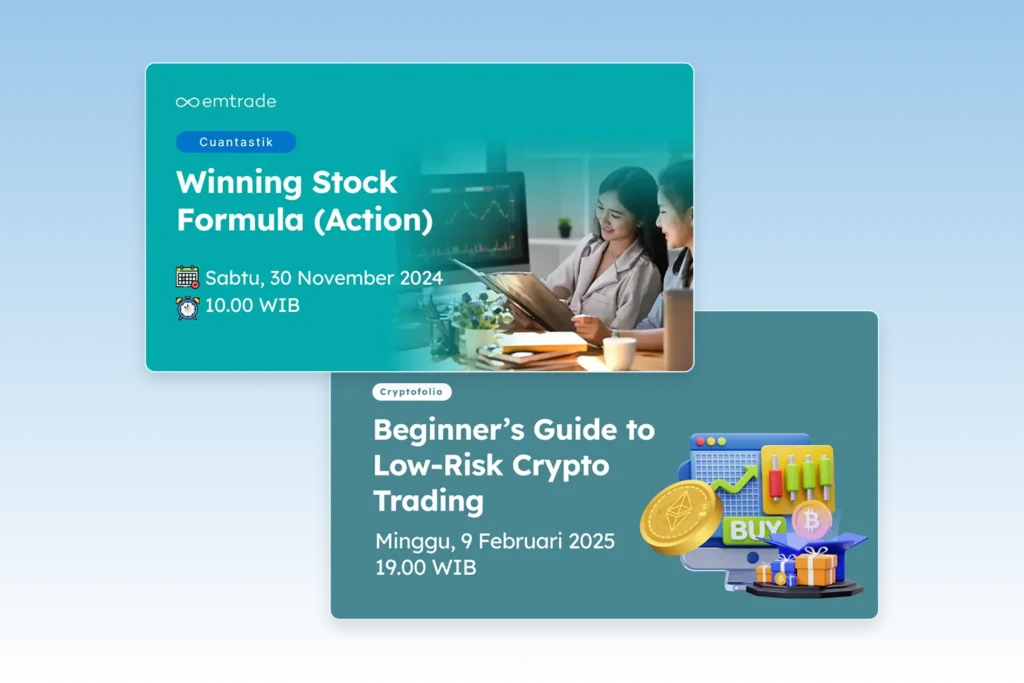 emtrade

Cuantastik

Winning Stock Formula (Action)

Sabtu, 30 November 2024
10.00 WIB

Cryptofolio

Beginner's Guide to Low-Risk Crypto Trading

Minggu, 9 Februari 2025
19.00 WIB

BUY